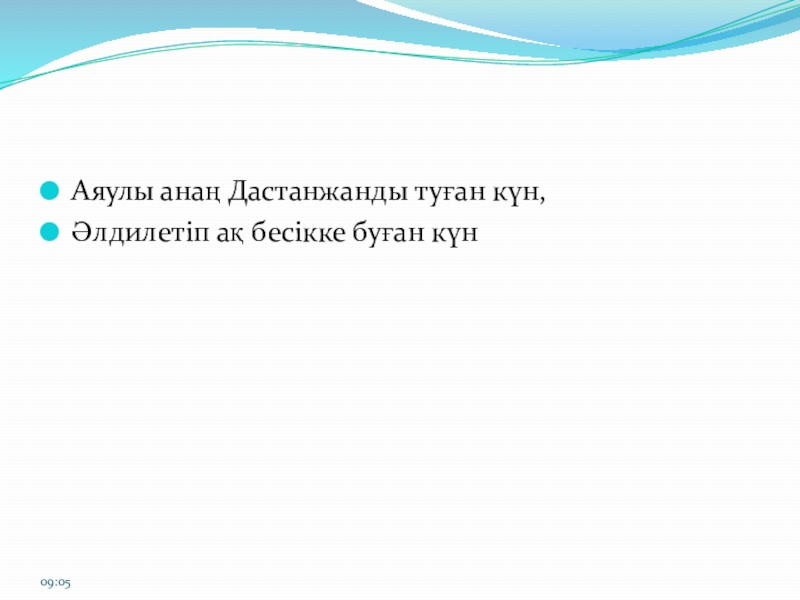 Аяулы анаң Дастанжанды туған күн,
Әлдилетіп ақ бесікке буған күн

09:05